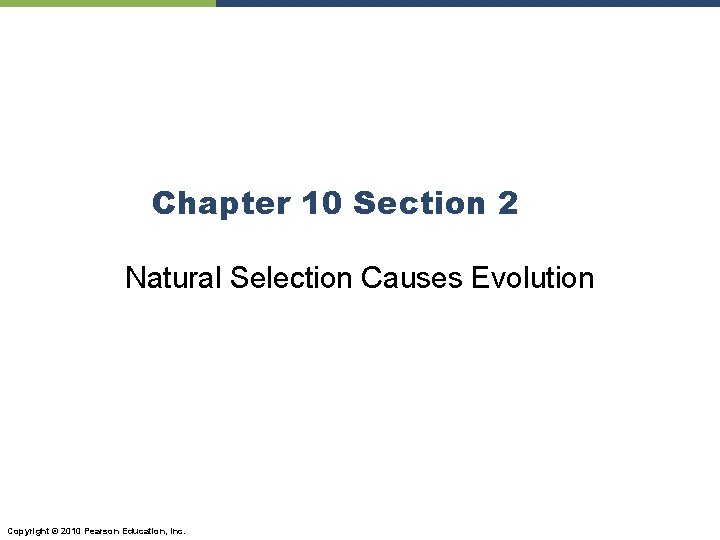 Chapter 10 Section 2

Natural Selection Causes Evolution

Copyright © 2010 Pearson Education, Inc.